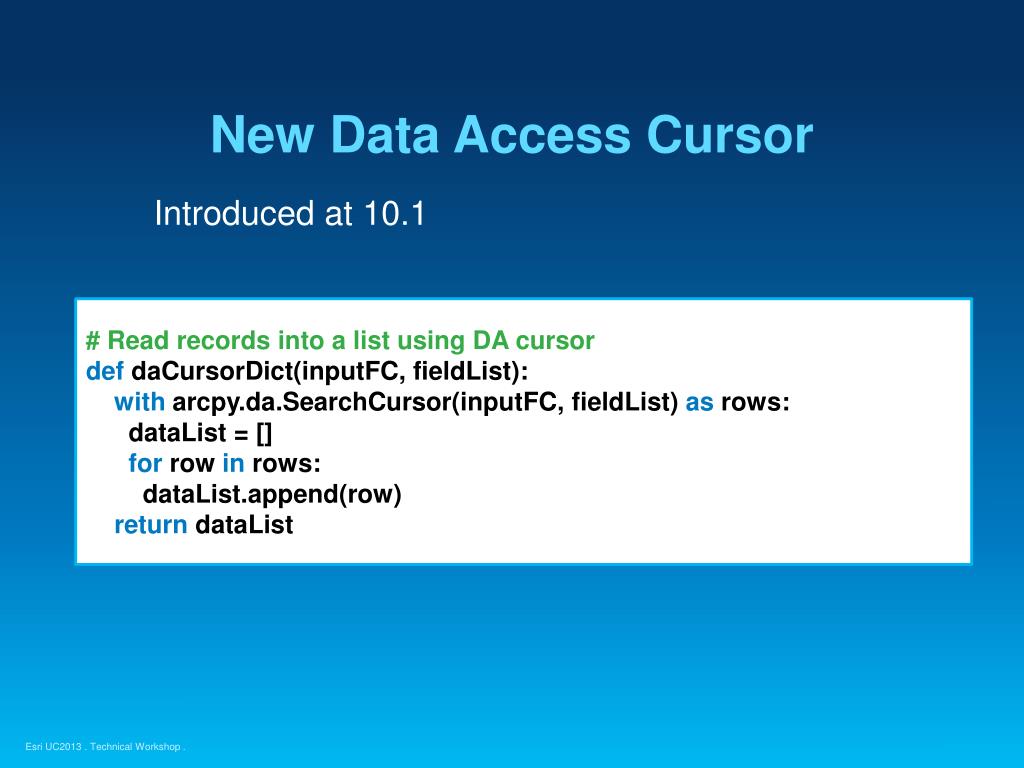 New Data Access Cursor

Introduced at 10.1

# Read records into a list using DA cursor
def daCursorDict(inputFC, fieldList):
  with arcpy.da.SearchCursor(inputFC, fieldList) as rows:
    dataList = []
    for row in rows:
      dataList.append(row)
  return dataList

Esri UC2013 . Technical Workshop .